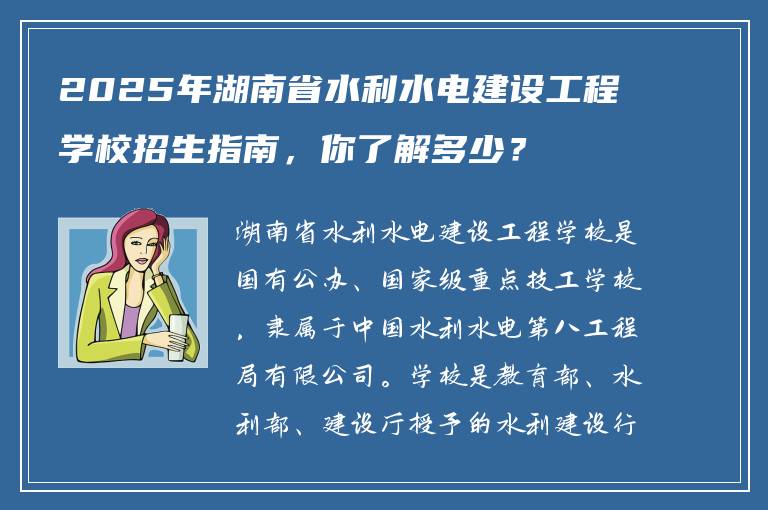 2025年湖南省水利水电建设工程学校招生指南，你了解多少？

湖南省水利水电建设工程学校是国有公办、国家级重点技工学校，隶属于中国水利水电第八工程局有限公司。学校是教育部、水利部、建设厅授予的水利建设行